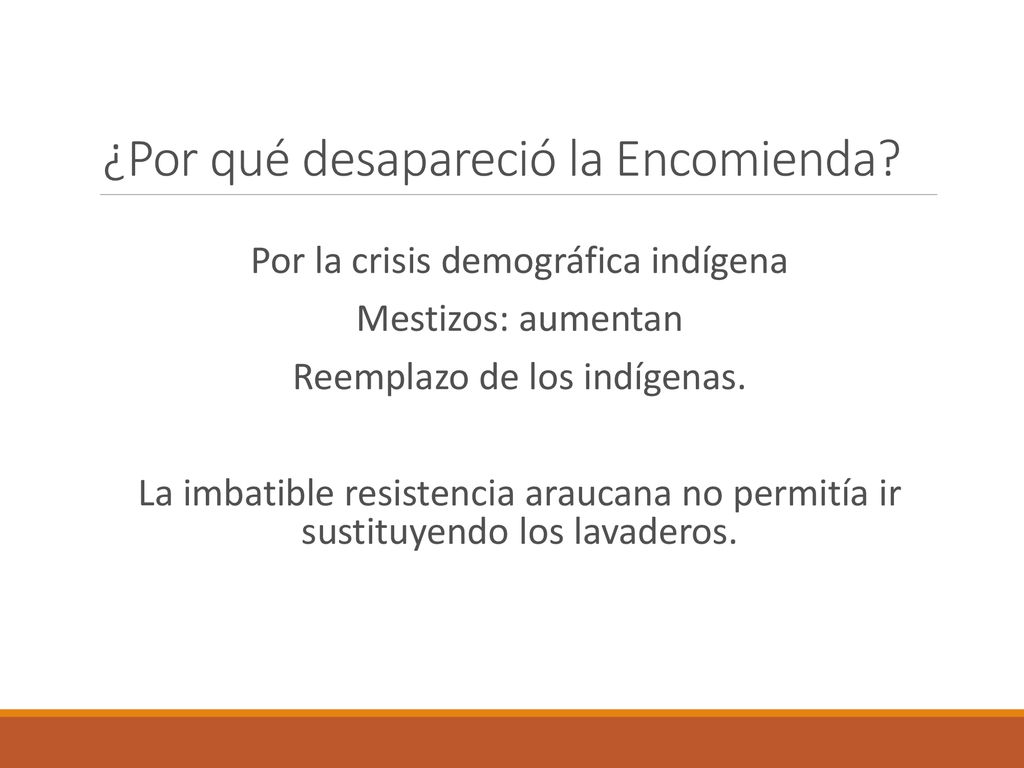 ¿Por qué desapareció la Encomienda?

Por la crisis demográfica indígena

Mestizos: aumentan

Reemplazo de los indígenas.

La imbatible resistencia araucana no permitía ir sustituyendo los lavaderos.